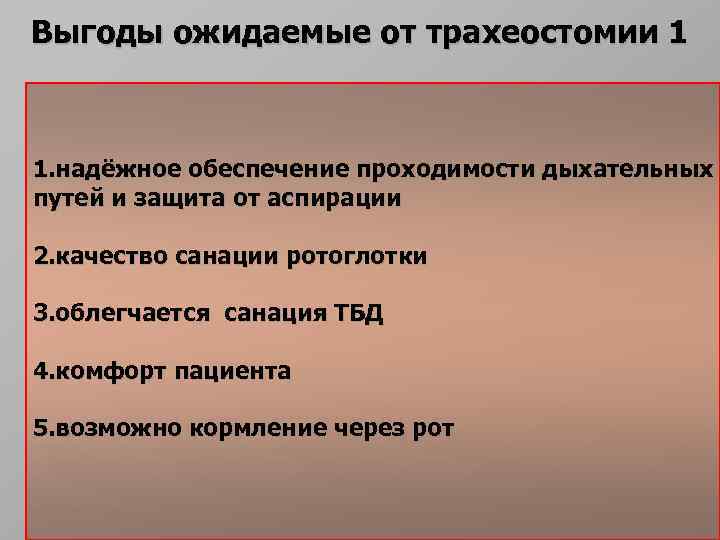 Выгоды ожидаемые от трахеостомии 1

1.надёжное обеспечение проходимости дыхательных путей и защита от аспирации

2.качество санации ротоглотки

3.облегчается  санация ТБД

4.комфорт пациента

5.возможно кормление через рот